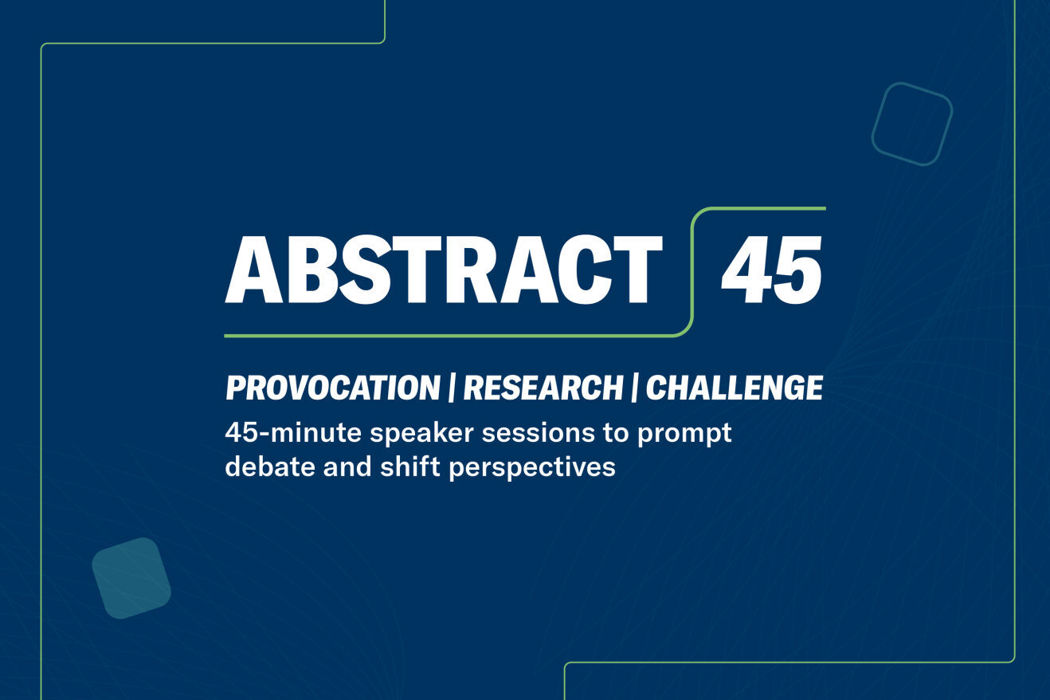 ABSTRACT 45

PROVOCATION | RESEARCH | CHALLENGE

45-minute speaker sessions to prompt debate and shift perspectives